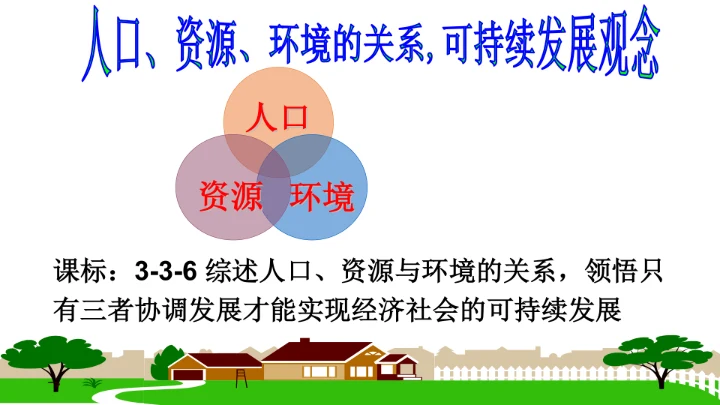 人口、资源、环境的关系，可持续发展观念

人口

资源

环境

课标：3-3-6 综述人口、资源与环境的关系，领悟只有三者协调发展才能实现经济社会的可持续发展